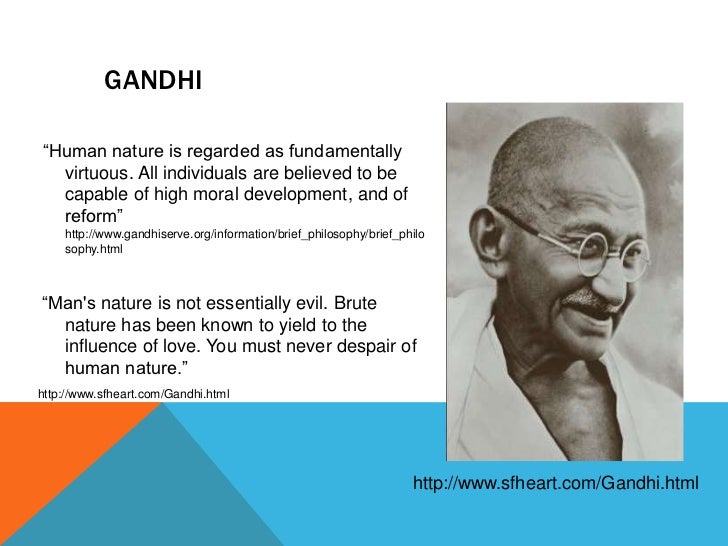 GANDHI

“Human nature is regarded as fundamentally virtuous. All individuals are believed to be capable of high moral development, and of reform”
http://www.gandhiserve.org/information/brief_philosophy/brief_philosophy.html

“Man's nature is not essentially evil. Brute nature has been known to yield to the influence of love. You must never despair of human nature.”
http://www.sfheart.com/Gandhi.html

http://www.sfheart.com/Gandhi.html